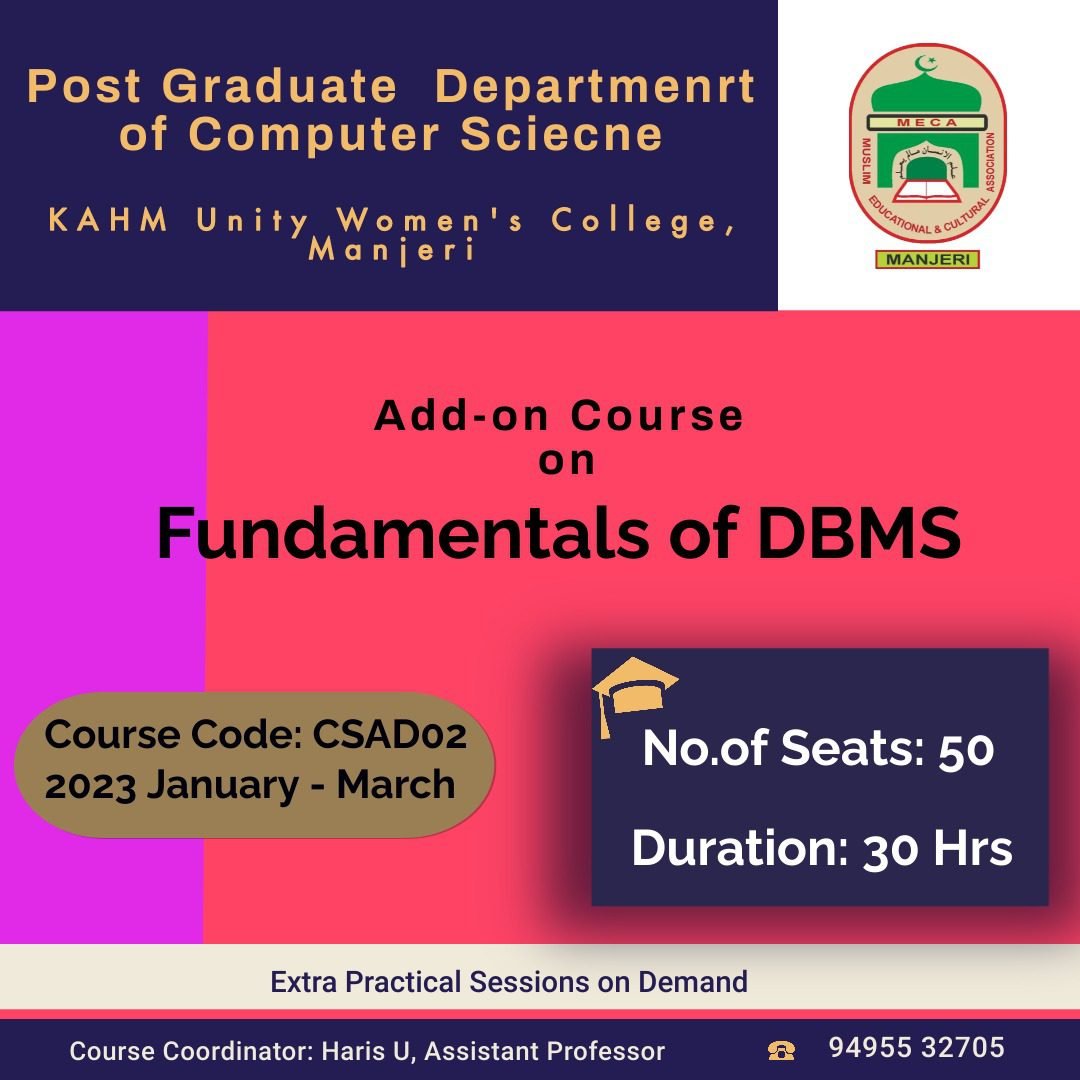 Post Graduate Departmenrt of Computer Sciecne

KAHM Unity Women's College, Manjeri

MECA
MUSLIM EDUCATIONAL & CULTURAL ASSOCIATION
MANJERI

Add-on Course on
Fundamentals of DBMS

Course Code: CSAD02
2023 January - March

No.of Seats: 50

Duration: 30 Hrs

Extra Practical Sessions on Demand

Course Coordinator: Haris U, Assistant Professor

94955 32705